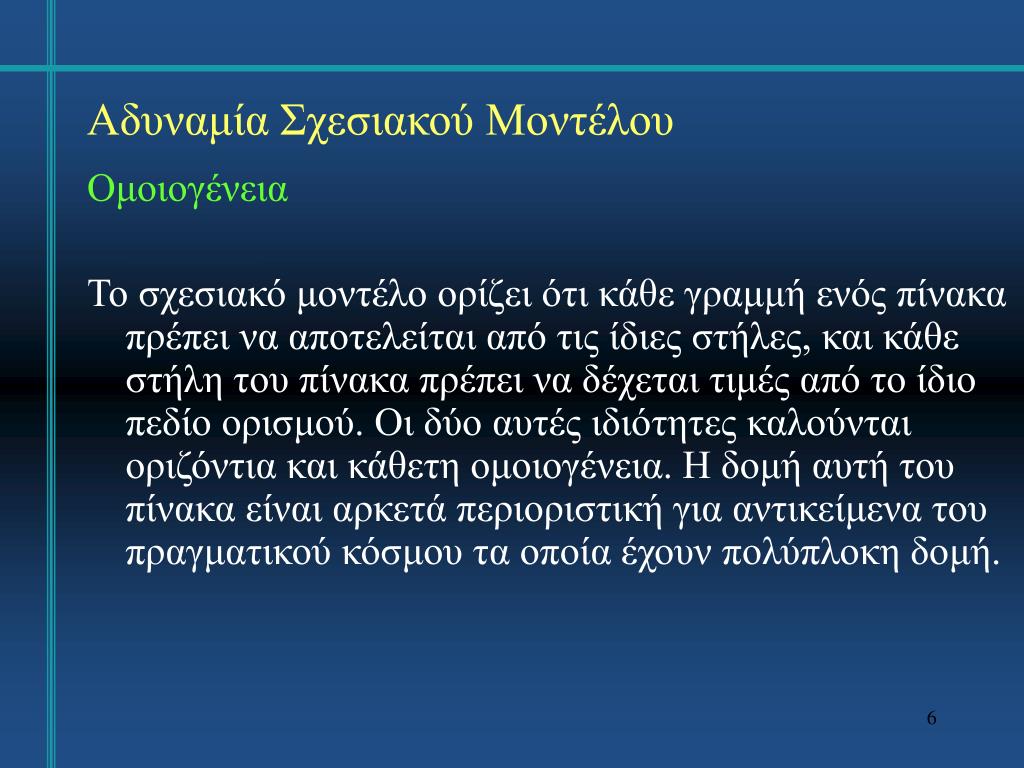 Αδυναμία Σχεσιακού Μοντέλου

Ομοιογένεια

Το σχεσιακό μοντέλο ορίζει ότι κάθε γραμμή ενός πίνακα πρέπει να αποτελείται από τις ίδιες στήλες, και κάθε στήλη του πίνακα πρέπει να δέχεται τιμές από το ίδιο πεδίο ορισμού. Οι δύο αυτές ιδιότητες καλούνται οριζόντια και κάθετη ομοιογένεια. Η δομή αυτή του πίνακα είναι αρκετά περιοριστική για αντικείμενα του πραγματικού κόσμου τα οποία έχουν πολύπλοκη δομή.

6